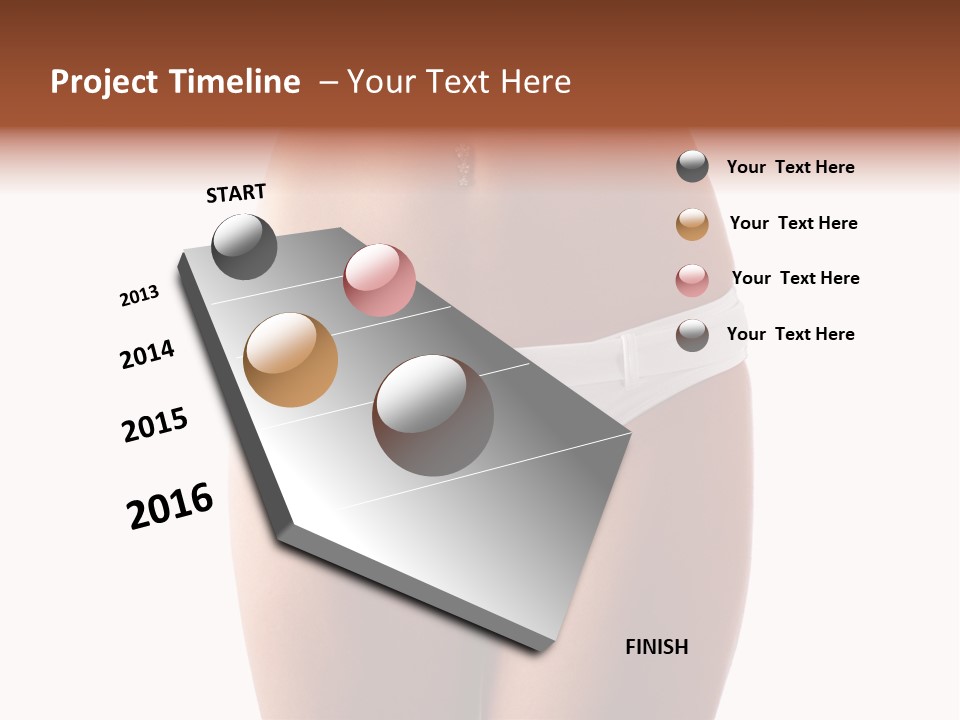 Project Timeline – Your Text Here

START

2013

2014

2015

2016

FINISH

Your Text Here

Your Text Here

Your Text Here

Your Text Here